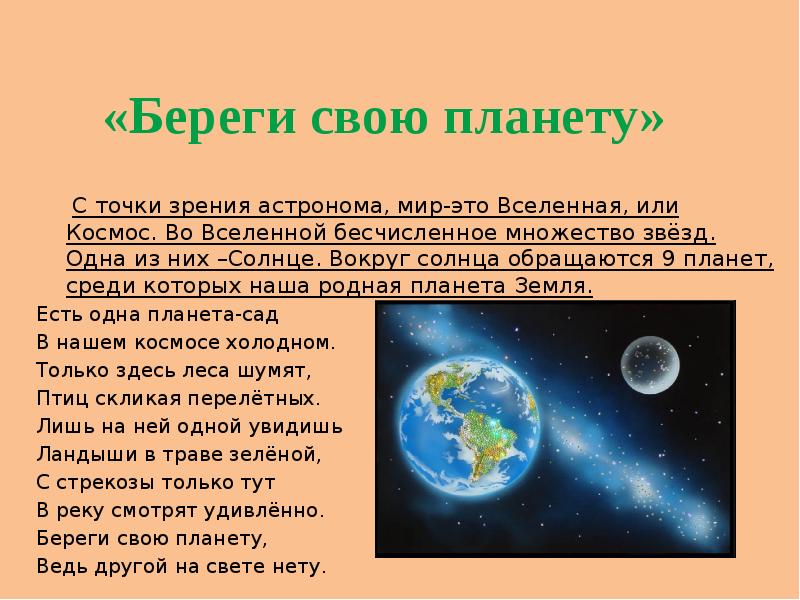 «Береги свою планету»

С точки зрения астронома, мир-это Вселенная, или Космос. Во Вселенной бесчисленное множество звёзд. Одна из них –Солнце. Вокруг солнца обращаются 9 планет, среди которых наша родная планета Земля.

Есть одна планета-сад
В нашем космосе холодном.
Только здесь леса шумят,
Птиц скликая перелётных.
Лишь на ней одной увидишь
Ландыши в траве зелёной,
С стрекозы только тут
В реку смотрят удивлённо.
Береги свою планету,
Ведь другой на свете нету.